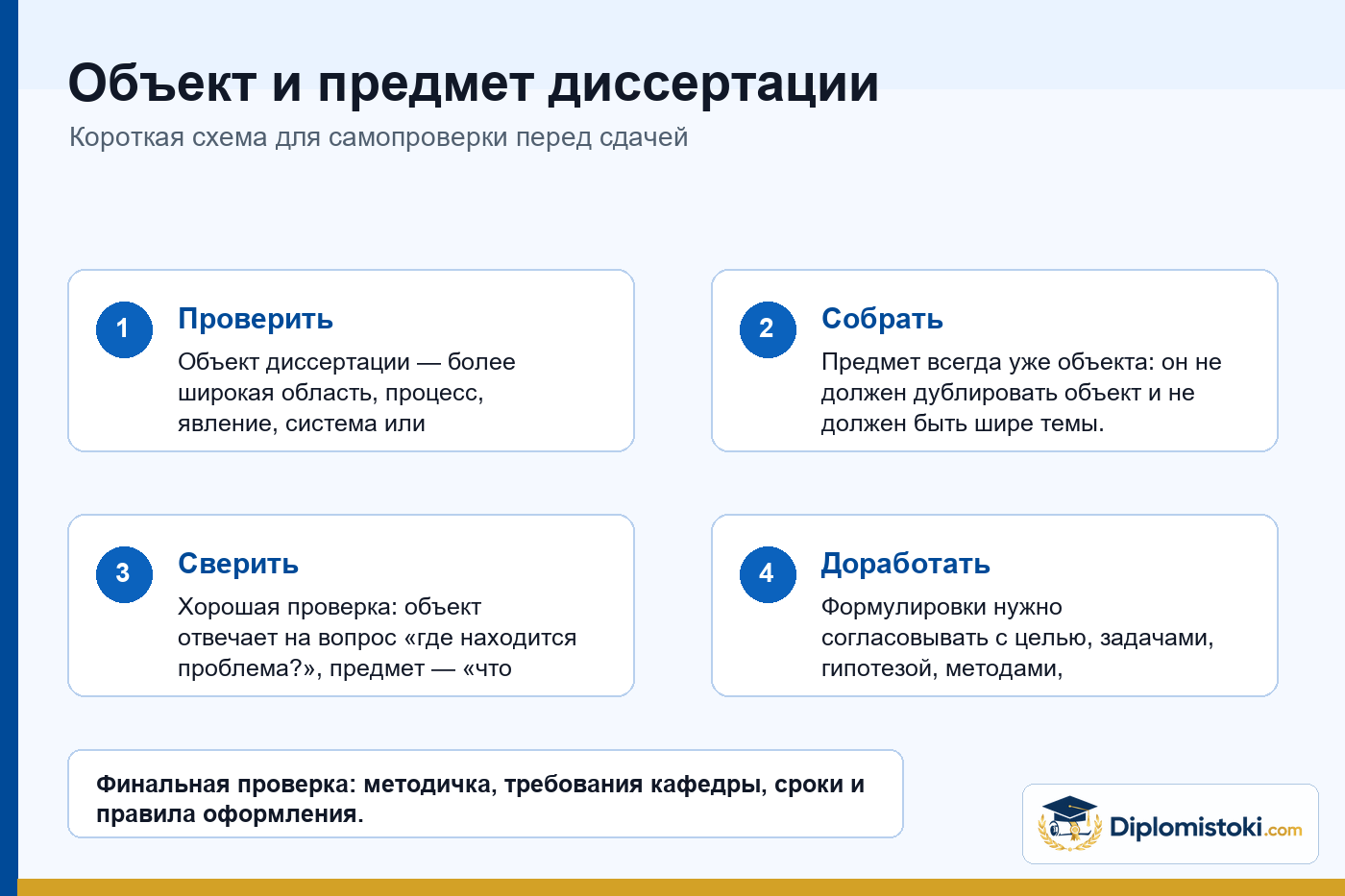 Объект и предмет диссертации

Короткая схема для самопроверки перед сдачей

1
Проверить
Объект диссертации — более широкая область, процесс, явление, система или

2
Собрать
Предмет всегда уже объекта: он не должен дублировать объект и не должен быть шире темы.

3
Сверить
Хорошая проверка: объект отвечает на вопрос «где находится проблема?», предмет — «что

4
Доработать
Формулировки нужно согласовывать с целью, задачами, гипотезой, методами,

Финальная проверка: методичка, требования кафедры, сроки и правила оформления.

Diplomistoki.com